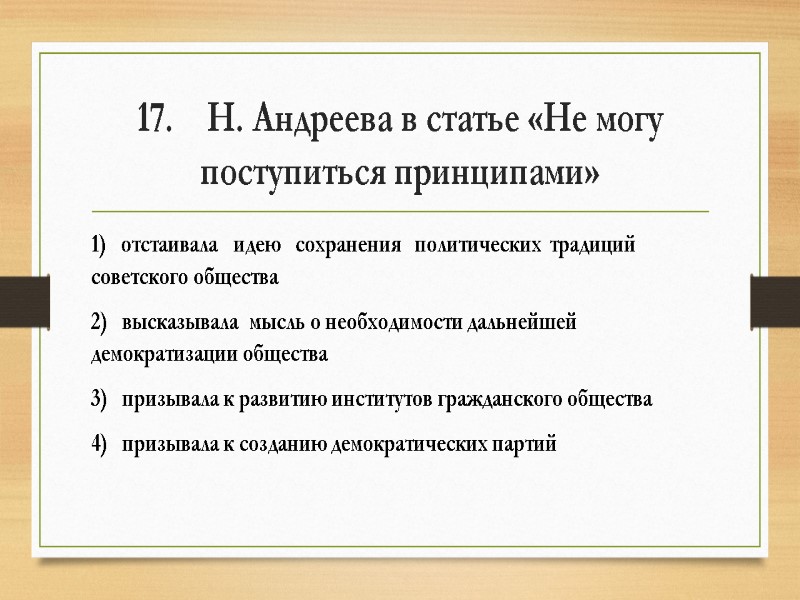 17. Н. Андреева в статье «Не могу поступиться принципами»

1) отстаивала идею сохранения политических традиций советского общества

2) высказывала мысль о необходимости дальнейшей демократизации общества

3) призывала к развитию институтов гражданского общества

4) призывала к созданию демократических партий